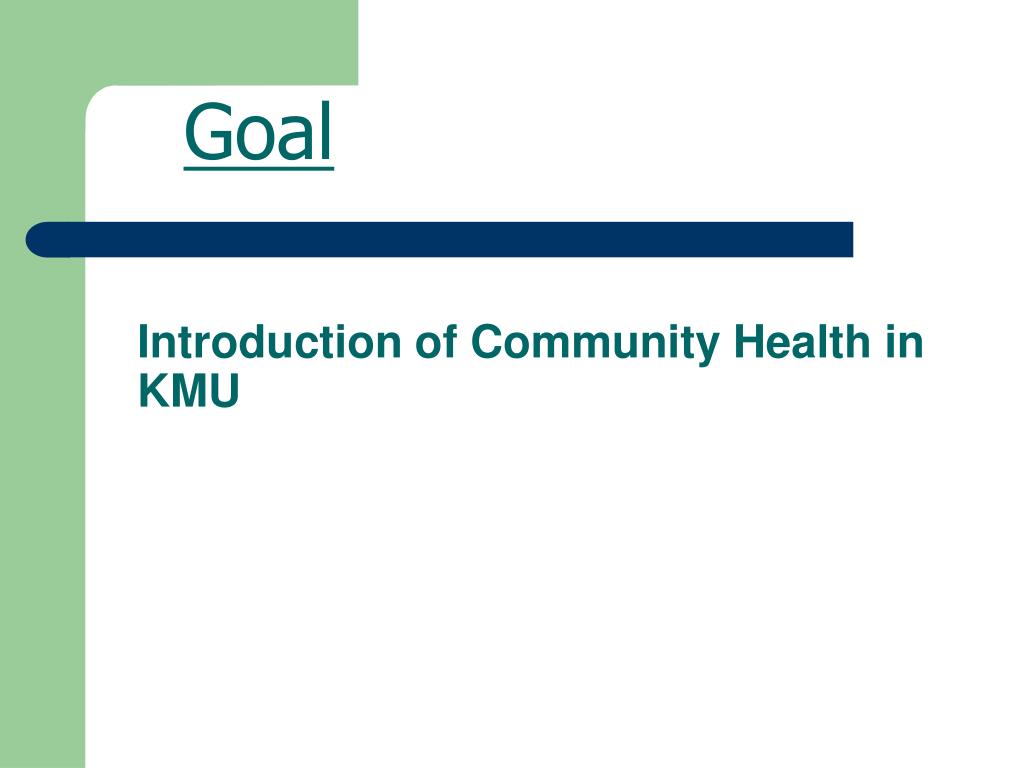 Goal

Introduction of Community Health in KMU